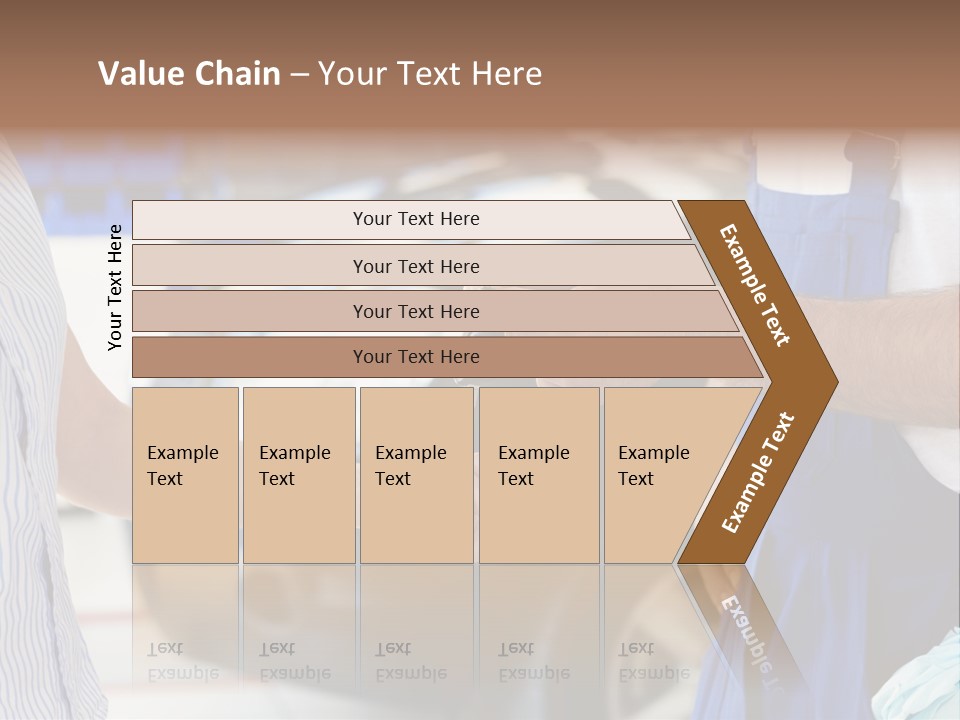 Value Chain – Your Text Here

Your Text Here

Your Text Here

Your Text Here

Your Text Here

Your Text Here

Example Text

Example Text

Example Text

Example Text

Example Text

Example Text

Example Text